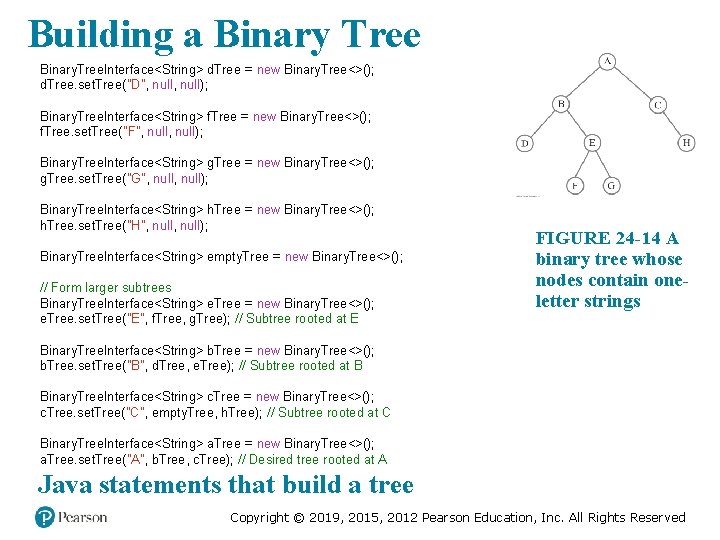 Building a Binary Tree

BinaryTreeInterface<String> dTree = new BinaryTree<>();
dTree.setTree("D", null, null);

BinaryTreeInterface<String> fTree = new BinaryTree<>();
fTree.setTree("F", null, null);

BinaryTreeInterface<String> gTree = new BinaryTree<>();
gTree.setTree("G", null, null);

BinaryTreeInterface<String> hTree = new BinaryTree<>();
hTree.setTree("H", null, null);

BinaryTreeInterface<String> emptyTree = new BinaryTree<>();

// Form larger subtrees
BinaryTreeInterface<String> eTree = new BinaryTree<>();
eTree.setTree("E", fTree, gTree); // Subtree rooted at E

BinaryTreeInterface<String> bTree = new BinaryTree<>();
bTree.setTree("B", dTree, eTree); // Subtree rooted at B

BinaryTreeInterface<String> cTree = new BinaryTree<>();
cTree.setTree("C", emptyTree, hTree); // Subtree rooted at C

BinaryTreeInterface<String> aTree = new BinaryTree<>();
aTree.setTree("A", bTree, cTree); // Desired tree rooted at A

A
B C
D E H
F G

FIGURE 24-14 A binary tree whose nodes contain one-letter strings

Java statements that build a tree

Pearson

Copyright © 2019, 2015, 2012 Pearson Education, Inc. All Rights Reserved